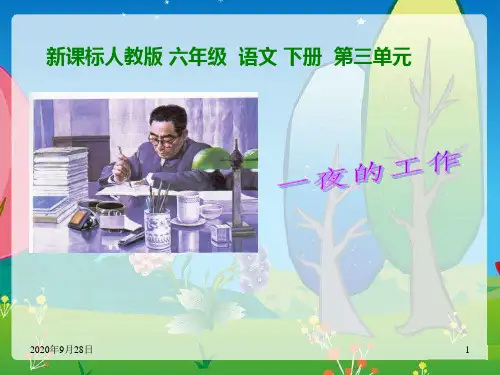 新课标人教版 六年级 语文 下册 第三单元

一夜的工作

2020年9月28日

1